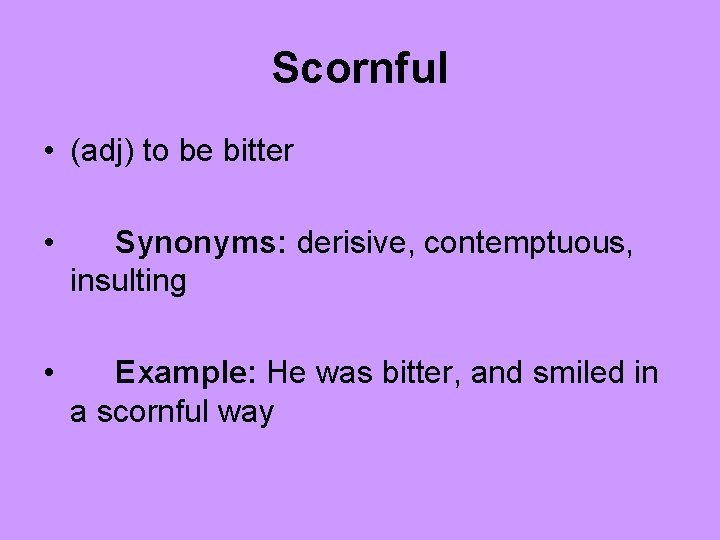 Scornful

• (adj) to be bitter

• Synonyms: derisive, contemptuous, insulting

• Example: He was bitter, and smiled in a scornful way